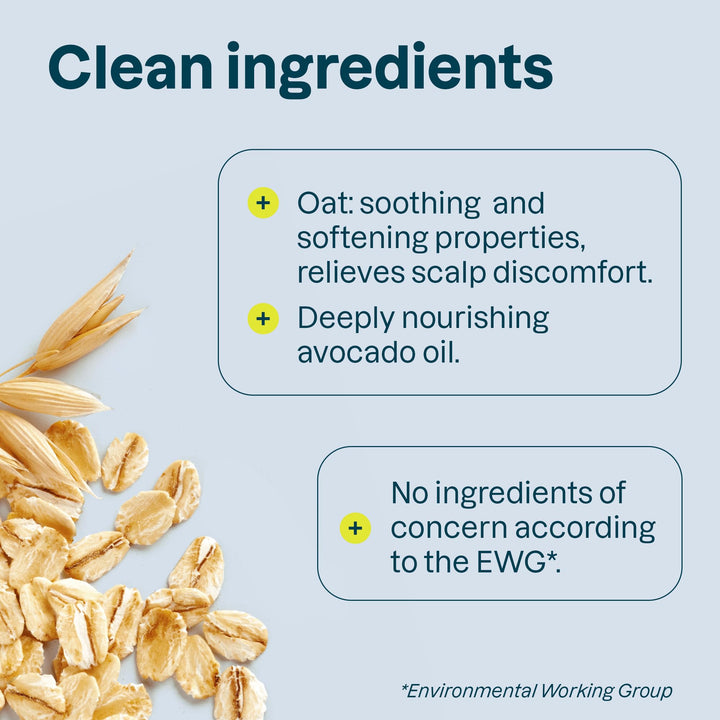 Clean ingredients

+ Oat: soothing and softening properties, relieves scalp discomfort.

+ Deeply nourishing avocado oil.

+ No ingredients of concern according to the EWG*.

*Environmental Working Group